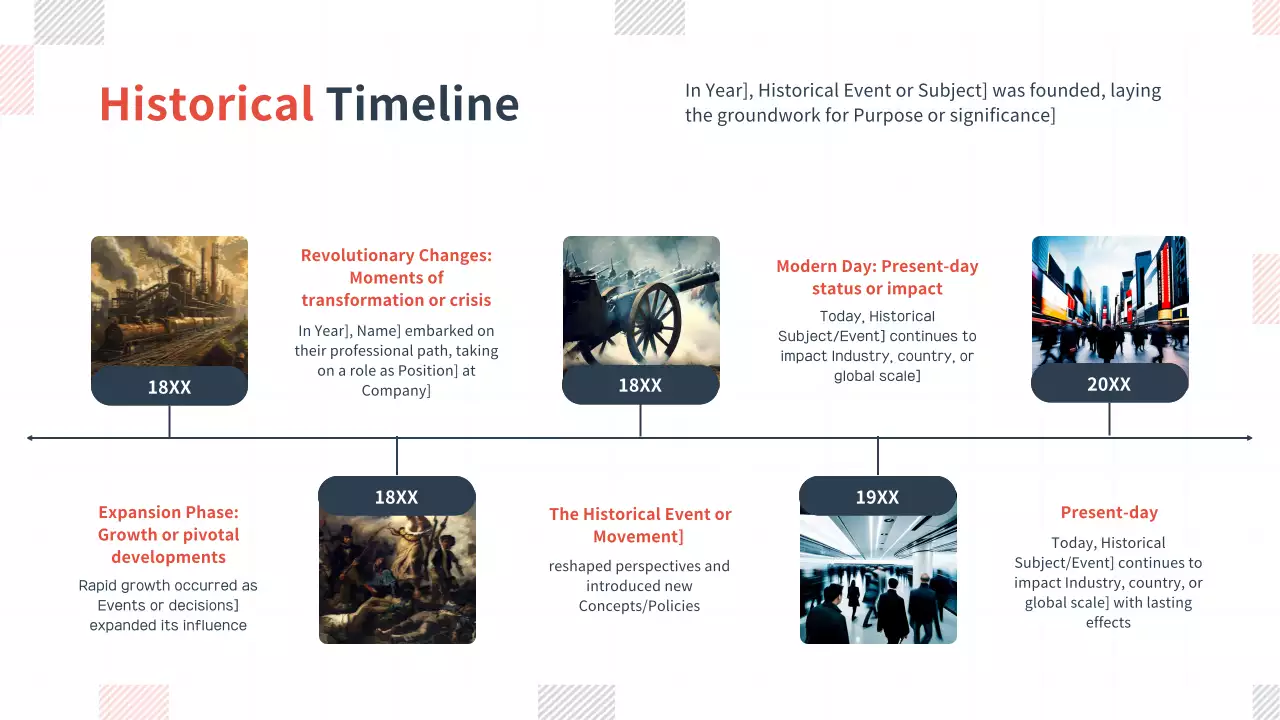 Historical Timeline

In Year], Historical Event or Subject] was founded, laying the groundwork for Purpose or significance]

18XX

Revolutionary Changes: Moments of transformation or crisis

In Year], Name] embarked on their professional path, taking on a role as Position] at Company]

18XX

Modern Day: Present-day status or impact

Today, Historical Subject/Event] continues to impact Industry, country, or global scale]

20XX

Expansion Phase: Growth or pivotal developments

Rapid growth occurred as Events or decisions] expanded its influence

18XX

The Historical Event or Movement]

reshaped perspectives and introduced new Concepts/Policies

19XX

Present-day

Today, Historical Subject/Event] continues to impact Industry, country, or global scale] with lasting effects